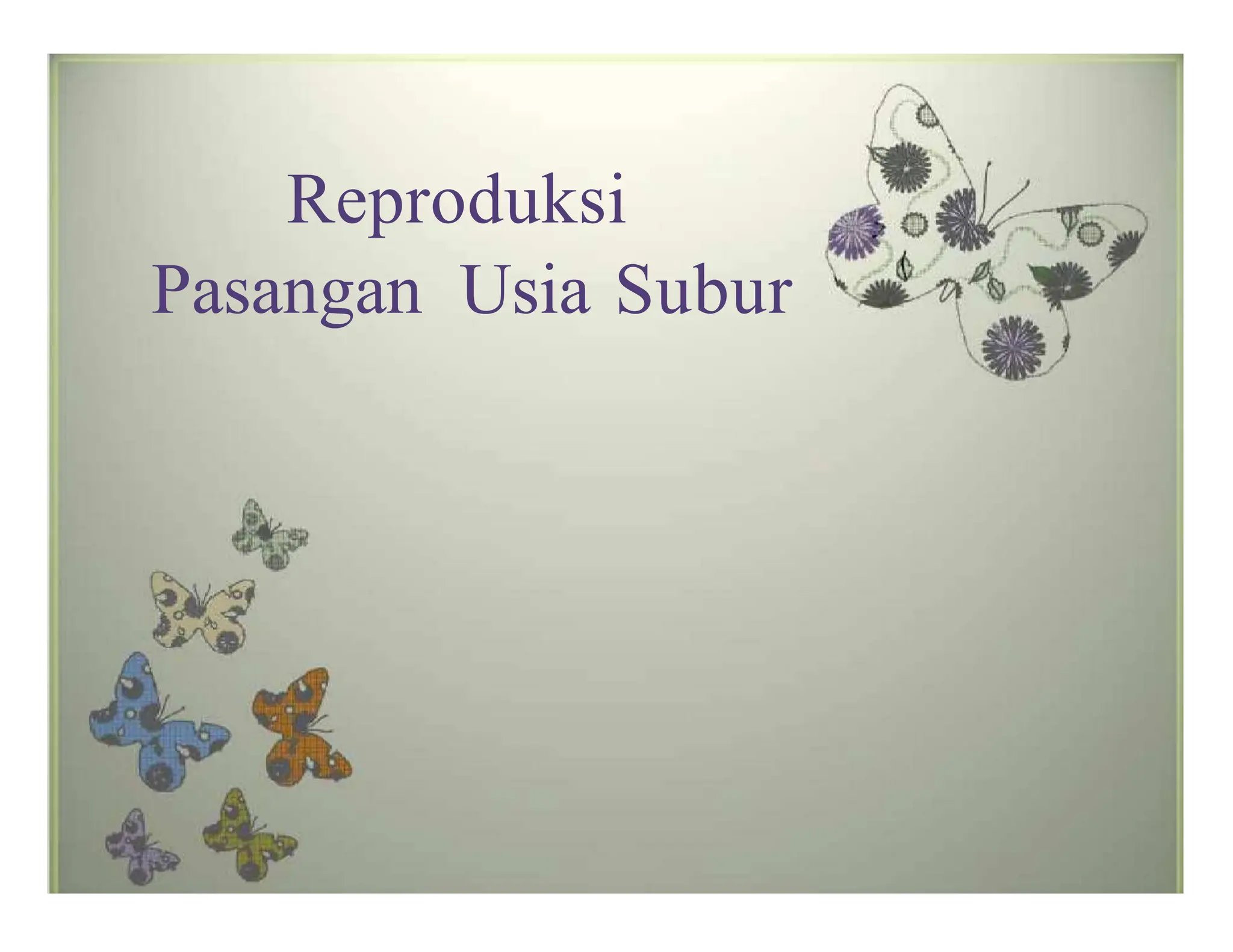 Reproduksi
Pasangan  Usia Subur